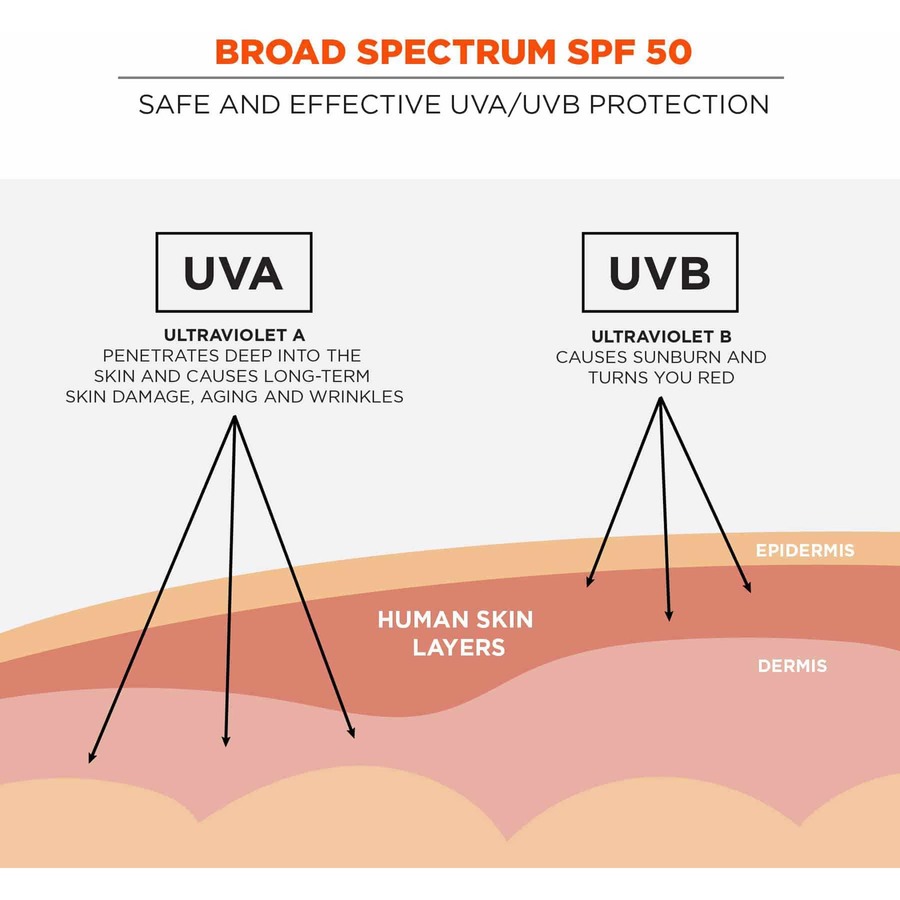 BROAD SPECTRUM SPF 50

SAFE AND EFFECTIVE UVA/UVB PROTECTION

UVA

ULTRAVIOLET A
PENETRATES DEEP INTO THE SKIN AND CAUSES LONG-TERM SKIN DAMAGE, AGING AND WRINKLES

UVB

ULTRAVIOLET B
CAUSES SUNBURN AND TURNS YOU RED

EPIDERMIS

HUMAN SKIN LAYERS

DERMIS